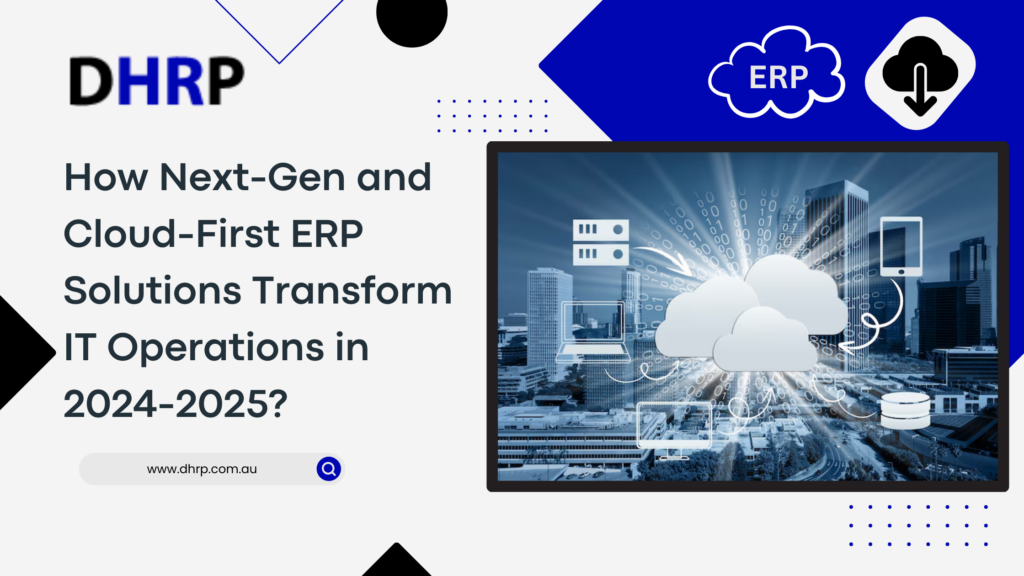 DHRP

ERP

How Next-Gen and Cloud-First ERP Solutions Transform IT Operations in 2024-2025?

www.dhrp.com.au